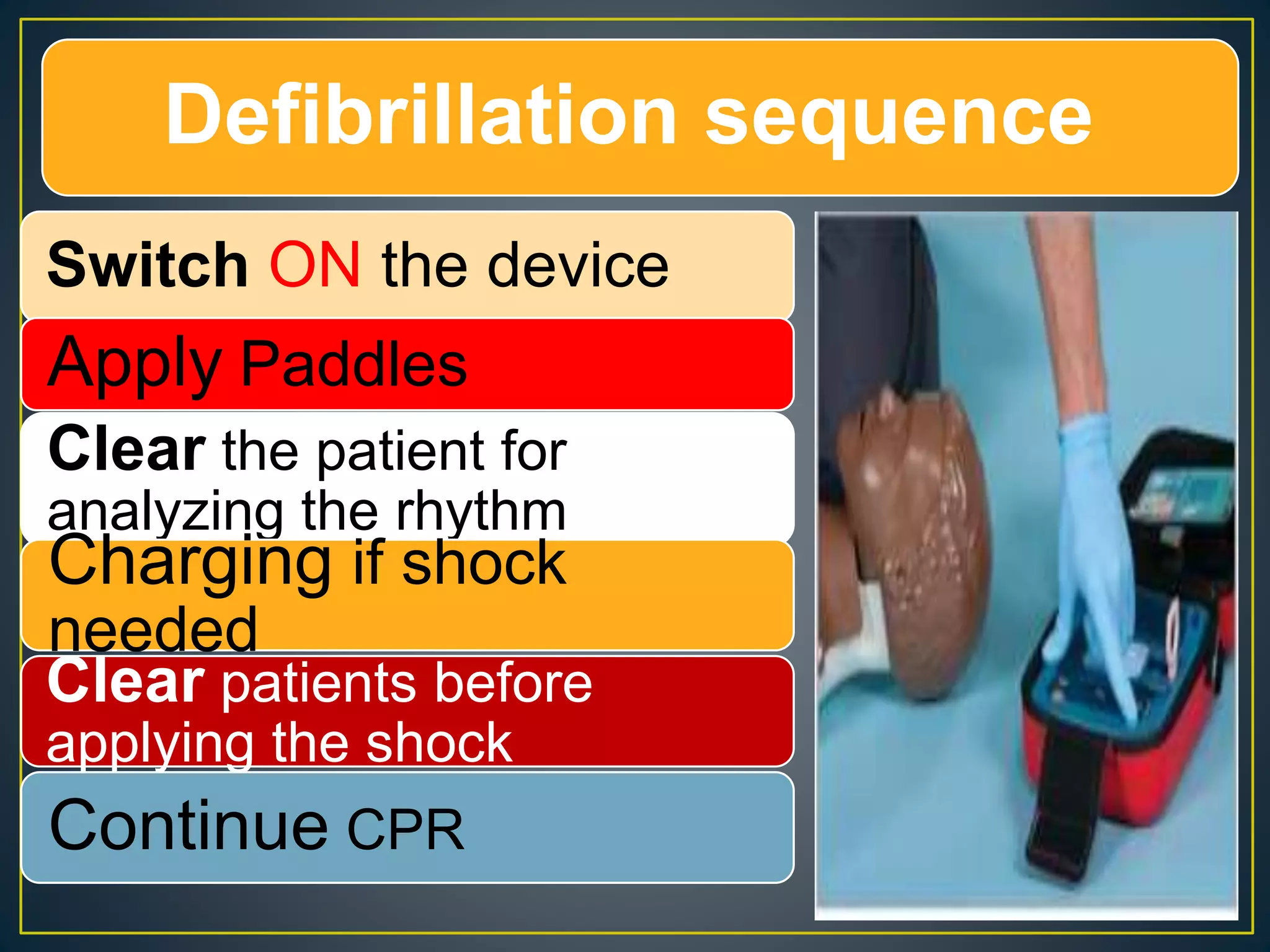 Defibrillation sequence

Switch ON the device

Apply Paddles

Clear the patient for analyzing the rhythm

Charging if shock needed

Clear patients before applying the shock

Continue CPR